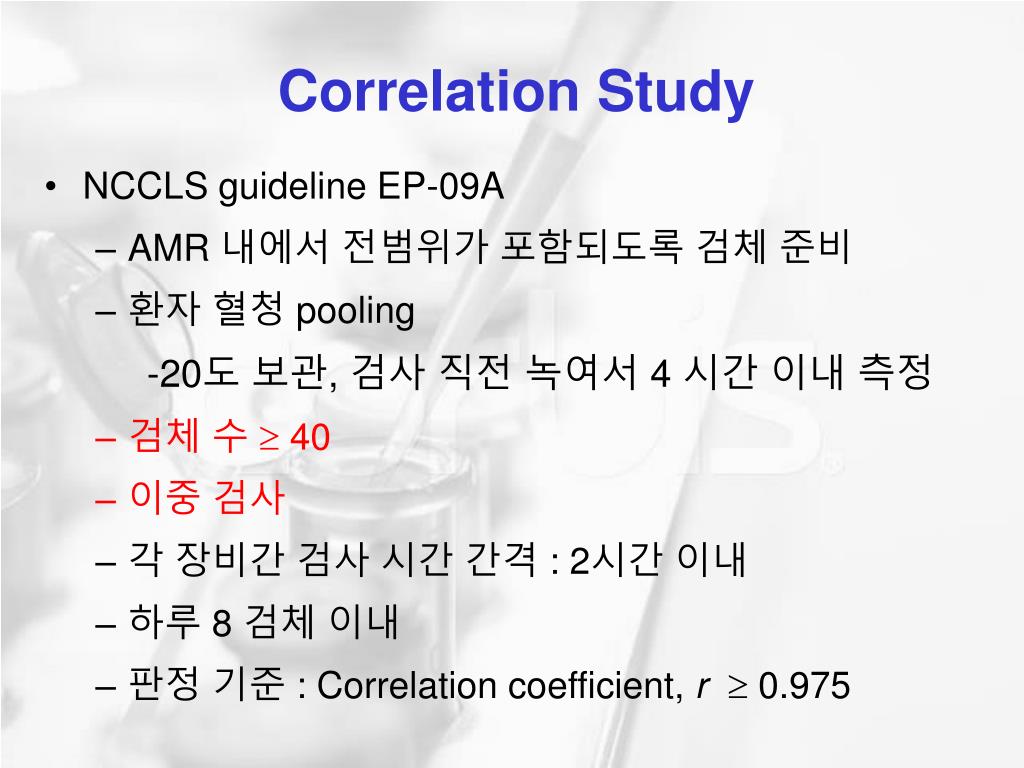 Correlation Study

• NCCLS guideline EP-09A
– AMR 내에서 전범위가 포함되도록 검체 준비
– 환자 혈청 pooling
-20도 보관, 검사 직전 녹여서 4 시간 이내 측정
– 검체 수 $\geq$ 40
– 이중 검사
– 각 장비간 검사 시간 간격 : 2시간 이내
– 하루 8 검체 이내
– 판정 기준 : Correlation coefficient, $r \geq 0.975$